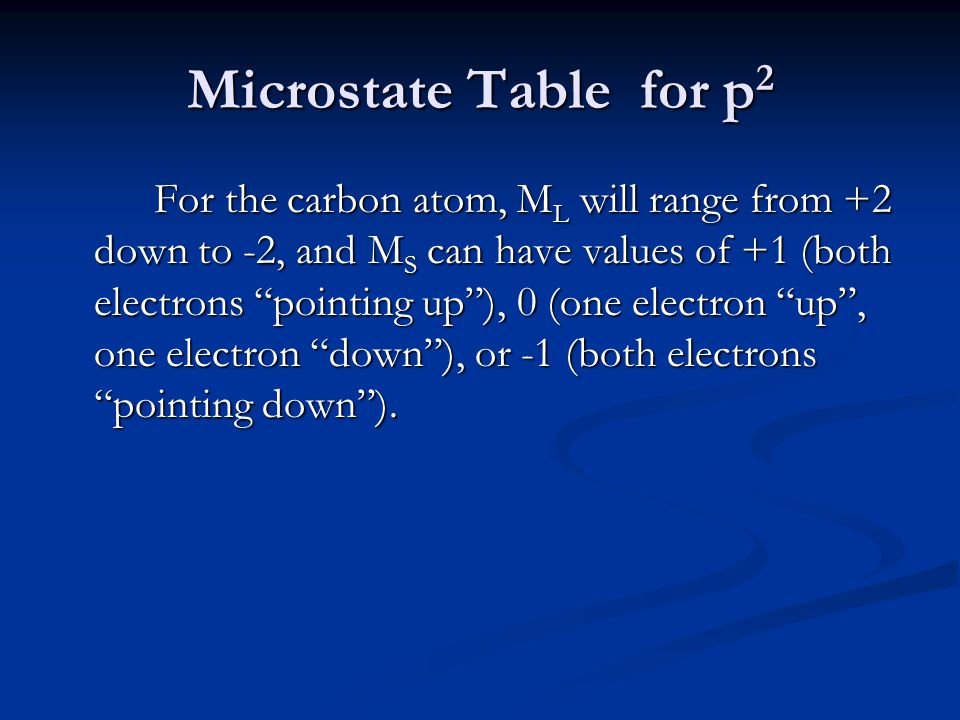 Microstate Table for $p^2$

For the carbon atom, $M_L$ will range from +2 down to -2, and $M_S$ can have values of +1 (both electrons “pointing up”), 0 (one electron “up”, one electron “down”), or -1 (both electrons “pointing down”).